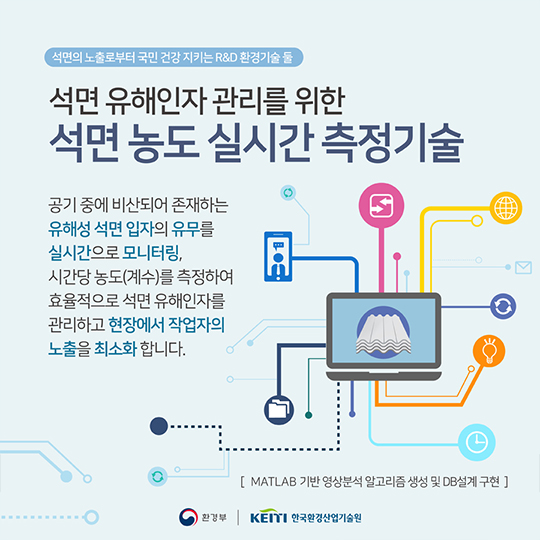 석면의 노출로부터 국민 건강 지키는 R&D 환경기술 둘

석면 유해인자 관리를 위한
석면 농도 실시간 측정기술

공기 중에 비산되어 존재하는 유해성 석면 입자의 유무를 실시간으로 모니터링, 시간당 농도(계수)를 측정하여 효율적으로 석면 유해인자를 관리하고 현장에서 작업자의 노출을 최소화 합니다.

[ MATLAB 기반 영상분석 알고리즘 생성 및 DB설계 구현 ]

환경부 | KEITI 한국환경산업기술원